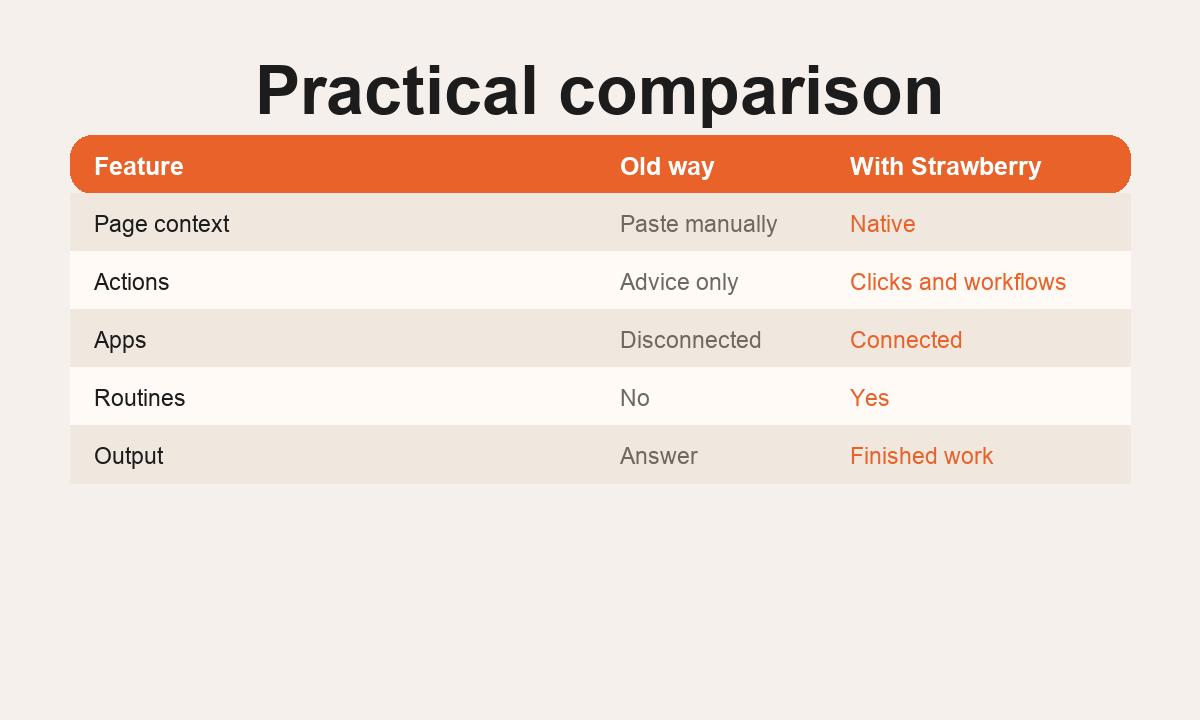 Practical comparison

| Feature | Old way | With Strawberry |
|---|---|---|
| Page context | Paste manually | Native |
| Actions | Advice only | Clicks and workflows |
| Apps | Disconnected | Connected |
| Routines | No | Yes |
| Output | Answer | Finished work |